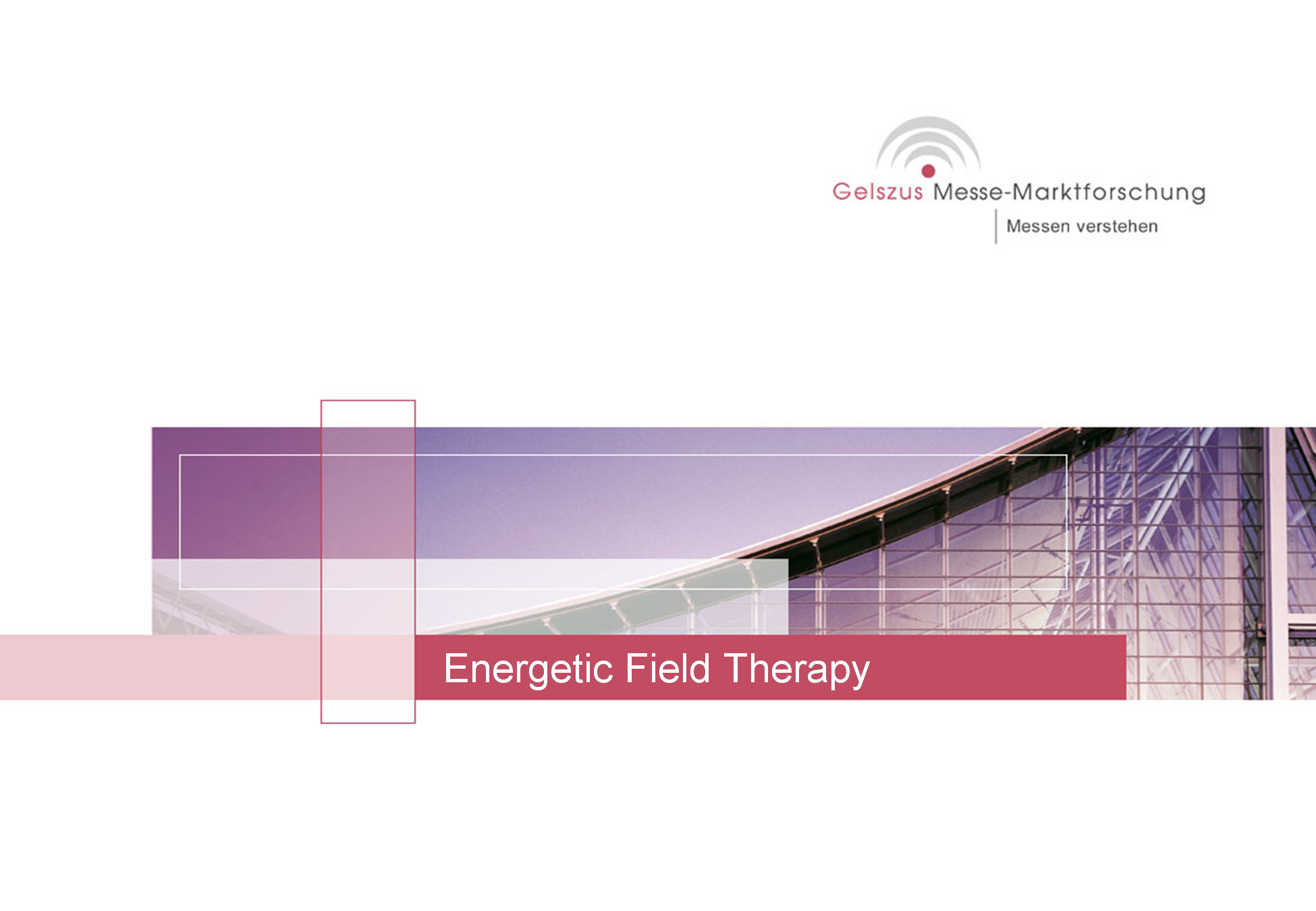 Gelszus Messe-Marktforschung
Messen verstehen

Energetic Field Therapy